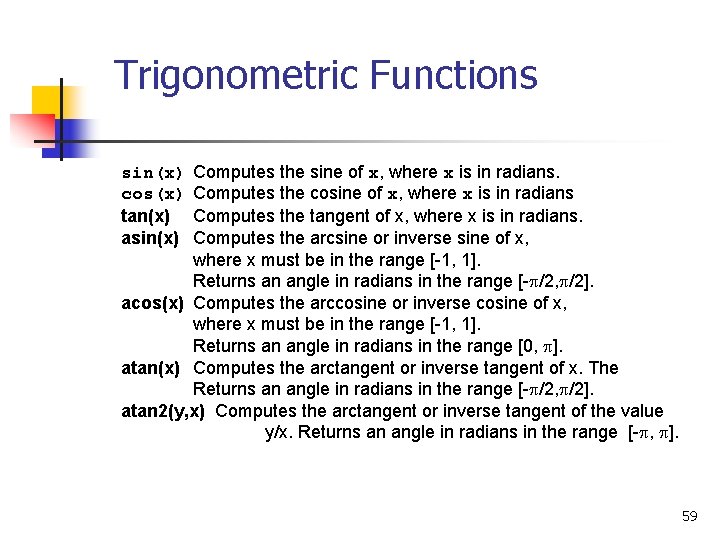 Trigonometric Functions

sin(x) Computes the sine of x, where x is in radians.
cos(x) Computes the cosine of x, where x is in radians
tan(x) Computes the tangent of x, where x is in radians.
asin(x) Computes the arcsine or inverse sine of x, where x must be in the range [-1, 1]. Returns an angle in radians in the range [-$\pi$/2,$\pi$/2].
acos(x) Computes the arccosine or inverse cosine of x, where x must be in the range [-1, 1]. Returns an angle in radians in the range [0, $\pi$].
atan(x) Computes the arctangent or inverse tangent of x. The Returns an angle in radians in the range [-$\pi$/2,$\pi$/2].
atan2(y,x) Computes the arctangent or inverse tangent of the value y/x. Returns an angle in radians in the range [-$\pi$, $\pi$].

59